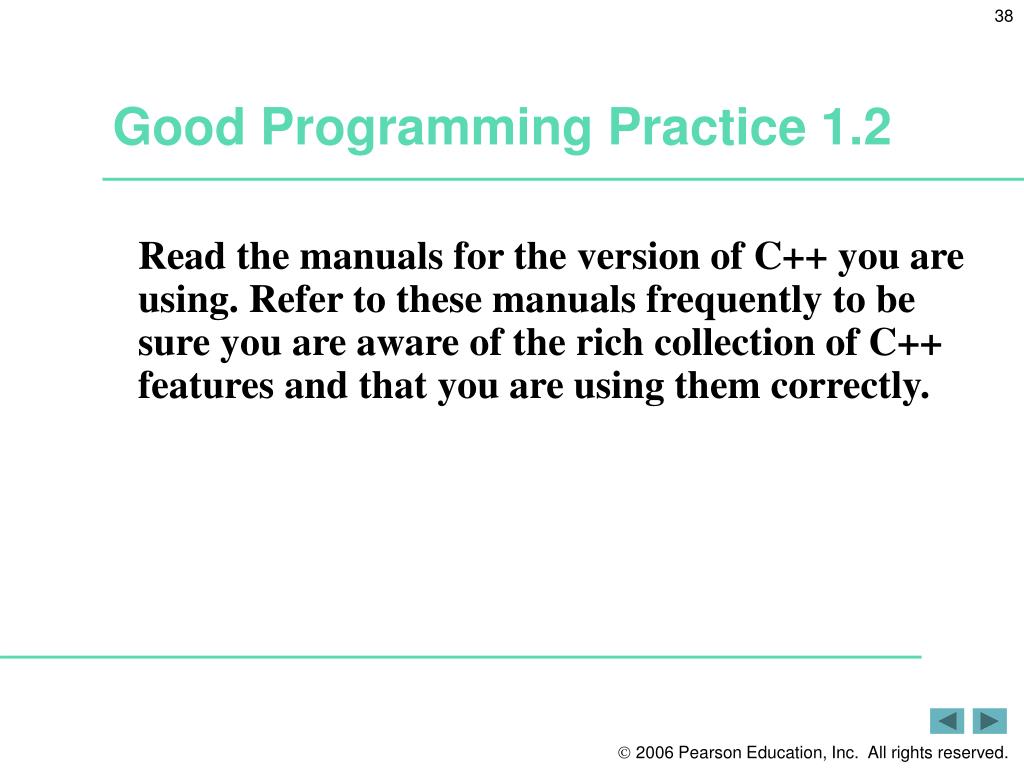 38

Good Programming Practice 1.2

Read the manuals for the version of C++ you are using. Refer to these manuals frequently to be sure you are aware of the rich collection of C++ features and that you are using them correctly.

© 2006 Pearson Education, Inc. All rights reserved.